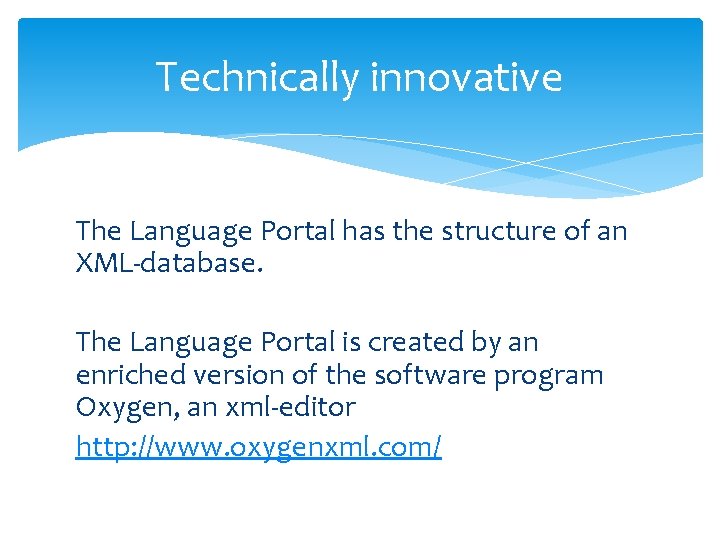 Technically innovative

The Language Portal has the structure of an XML-database.

The Language Portal is created by an enriched version of the software program Oxygen, an xml-editor
http://www.oxygenxml.com/